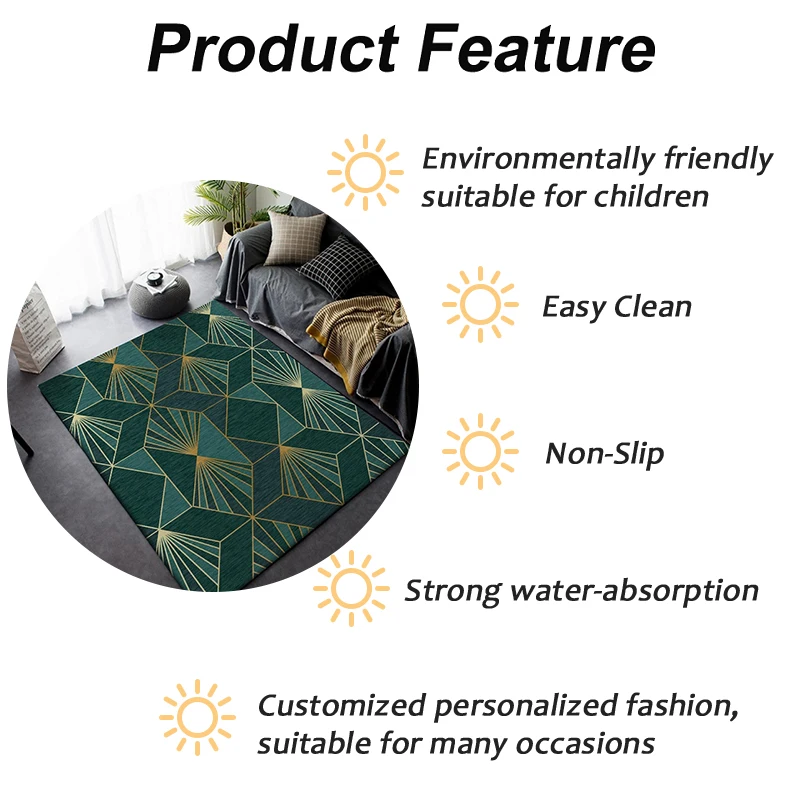 Product Feature

Environmentally friendly suitable for children

Easy Clean

Non-Slip

Strong water-absorption

Customized personalized fashion, suitable for many occasions